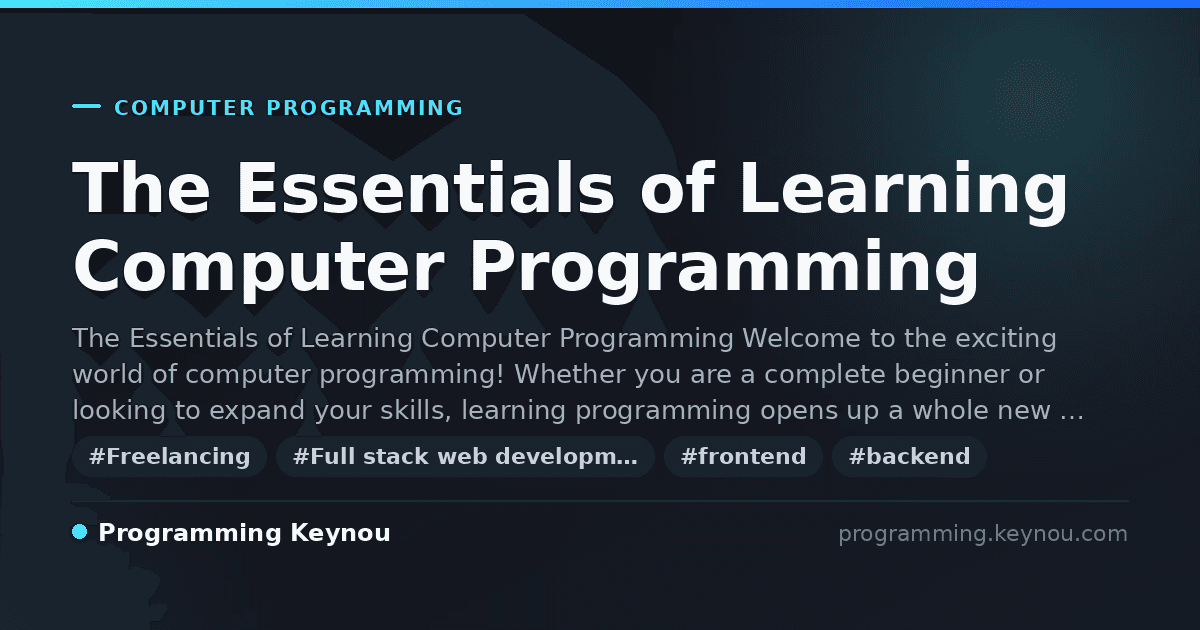 COMPUTER PROGRAMMING

The Essentials of Learning Computer Programming

The Essentials of Learning Computer Programming Welcome to the exciting world of computer programming! Whether you are a complete beginner or looking to expand your skills, learning programming opens up a whole new …

#Freelancing #Full stack web developm… #frontend #backend

Programming Keynou

programming.keynou.com